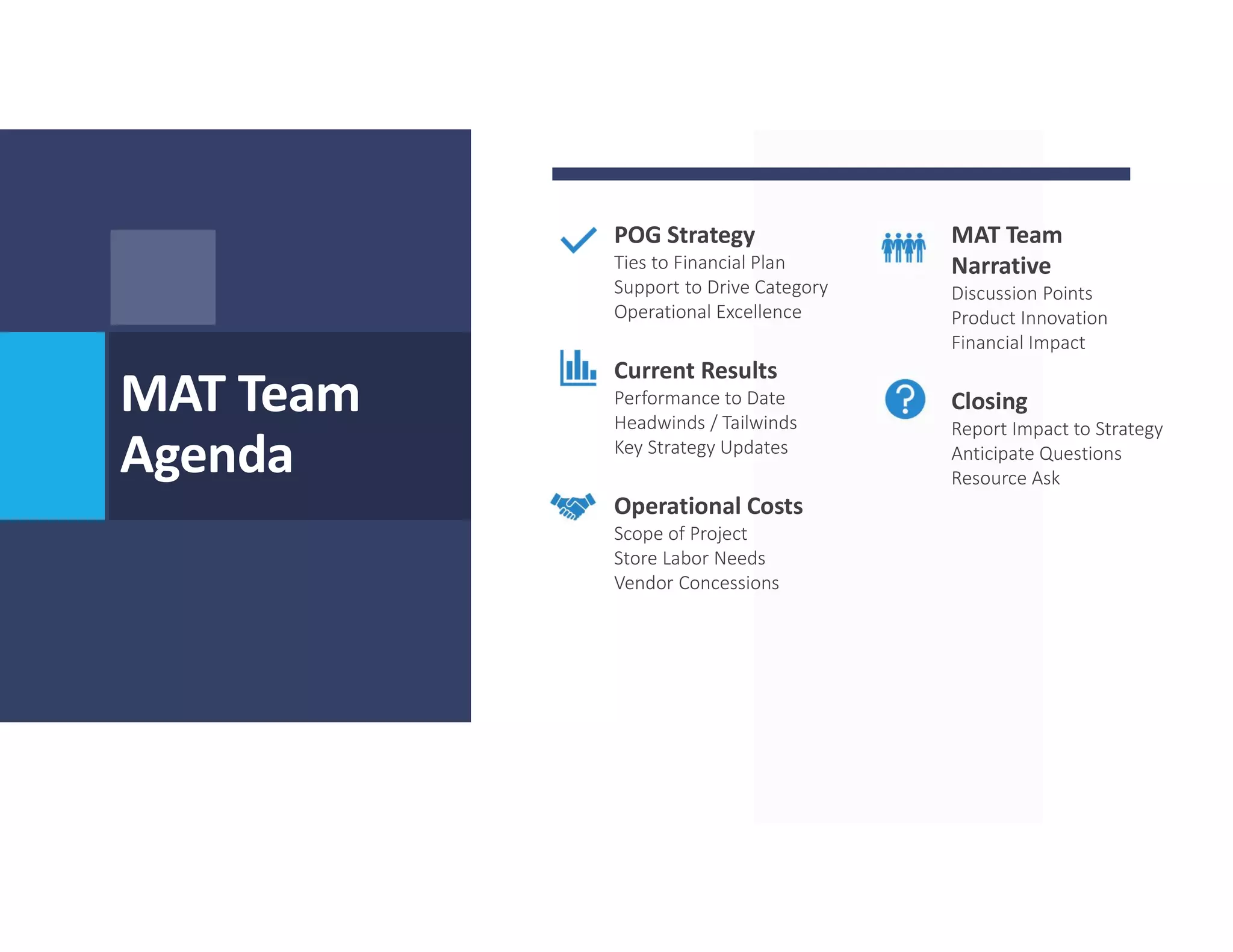 MAT Team Agenda

POG Strategy
Ties to Financial Plan
Support to Drive Category
Operational Excellence

Current Results
Performance to Date
Headwinds / Tailwinds
Key Strategy Updates

Operational Costs
Scope of Project
Store Labor Needs
Vendor Concessions

MAT Team Narrative
Discussion Points
Product Innovation
Financial Impact

Closing
Report Impact to Strategy
Anticipate Questions
Resource Ask